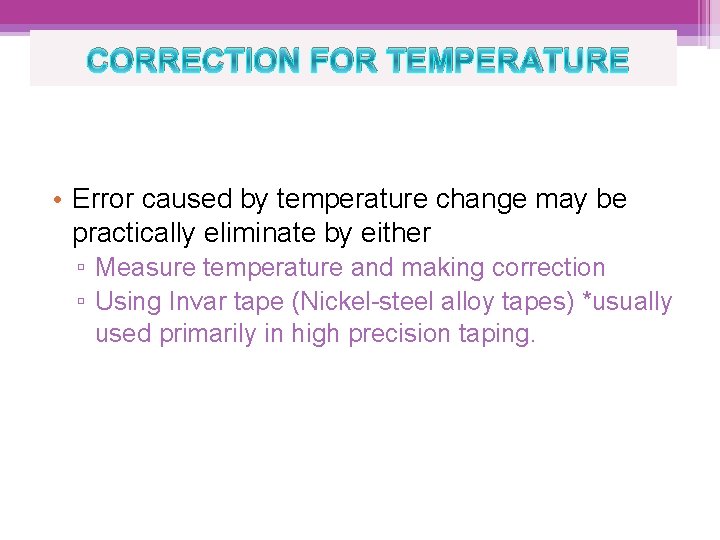 CORRECTION FOR TEMPERATURE

• Error caused by temperature change may be practically eliminate by either
▫ Measure temperature and making correction
▫ Using Invar tape (Nickel-steel alloy tapes) *usually used primarily in high precision taping.